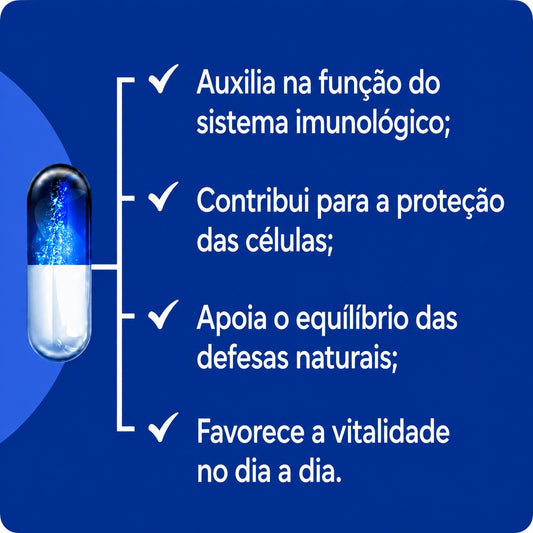 ✓ Auxilia na função do sistema imunológico;

✓ Contribui para a proteção das células;

✓ Apoia o equilíbrio das defesas naturais;

✓ Favorece a vitalidade no dia a dia.